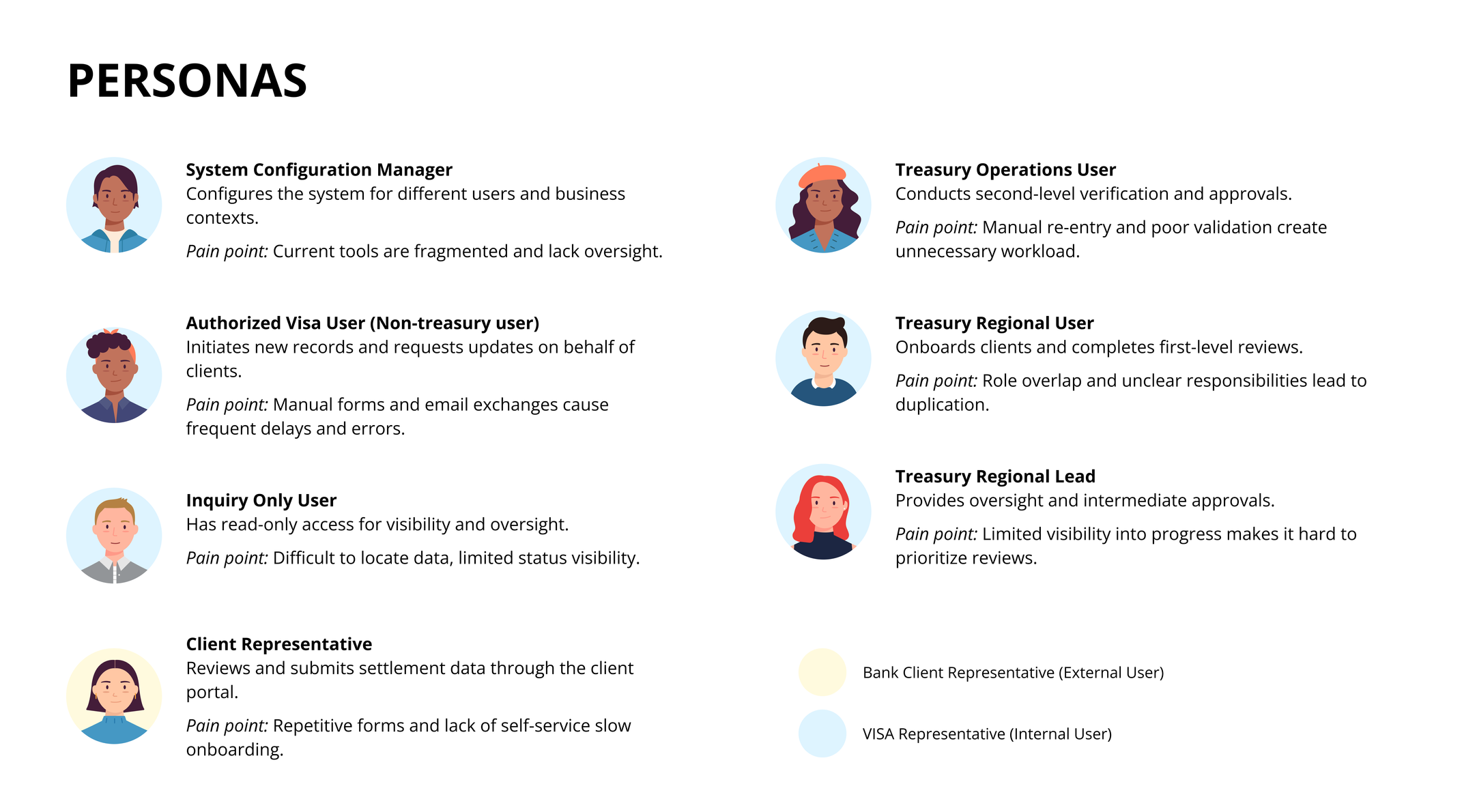 PERSONAS

System Configuration Manager
Configures the system for different users and business contexts.

Pain point: Current tools are fragmented and lack oversight.

Authorized Visa User (Non-treasury user)
Initiates new records and requests updates on behalf of clients.

Pain point: Manual forms and email exchanges cause frequent delays and errors.

Inquiry Only User
Has read-only access for visibility and oversight.

Pain point: Difficult to locate data, limited status visibility.

Client Representative
Reviews and submits settlement data through the client portal.

Pain point: Repetitive forms and lack of self-service slow onboarding.

Treasury Operations User
Conducts second-level verification and approvals.

Pain point: Manual re-entry and poor validation create unnecessary workload.

Treasury Regional User
Onboards clients and completes first-level reviews.

Pain point: Role overlap and unclear responsibilities lead to duplication.

Treasury Regional Lead
Provides oversight and intermediate approvals.

Pain point: Limited visibility into progress makes it hard to prioritize reviews.

Bank Client Representative (External User)

VISA Representative (Internal User)